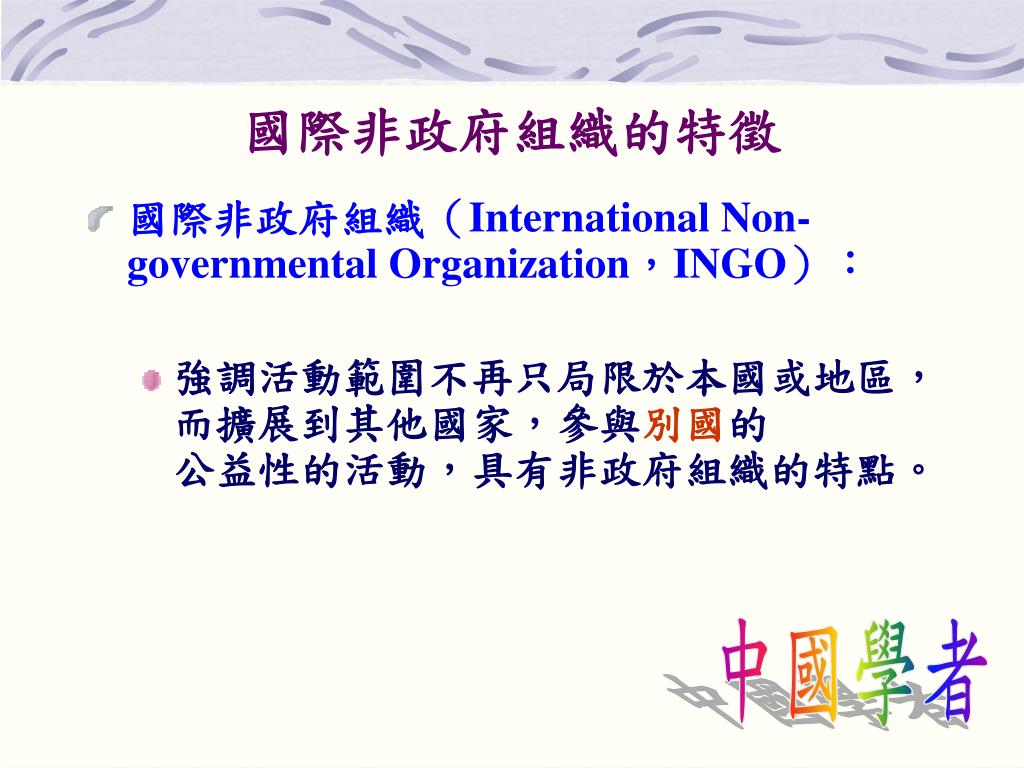 國際非政府組織的特徵

國際非政府組織（International Non-governmental Organization，INGO）：

強調活動範圍不再只局限於本國或地區，而擴展到其他國家，參與別國的公益性的活動，具有非政府組織的特點。

中國學者